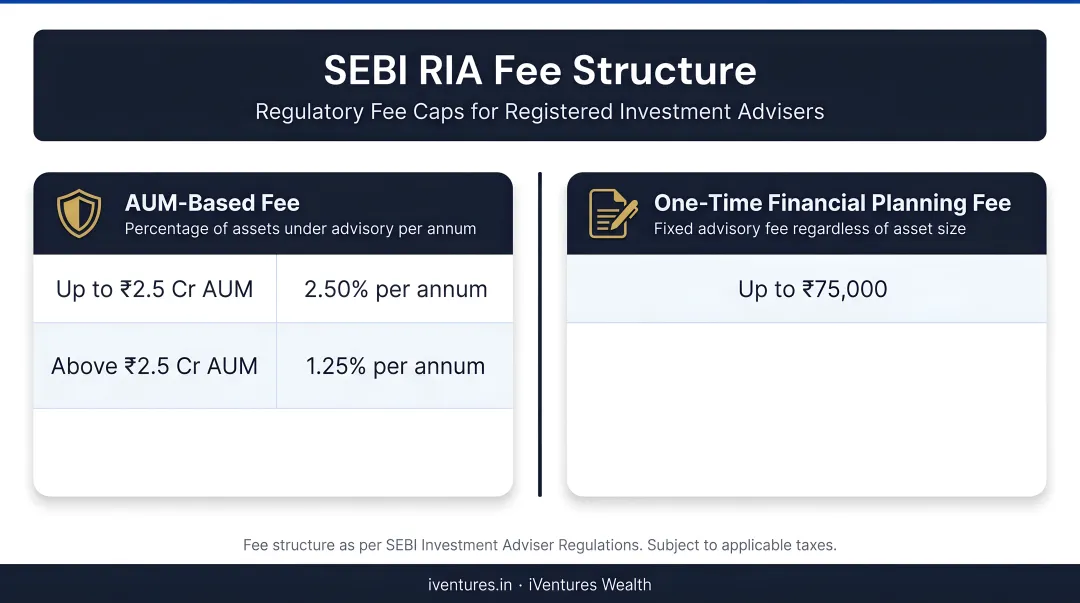 SEBI RIA Fee Structure

Regulatory Fee Caps for Registered Investment Advisers

AUM-Based Fee

Percentage of assets under advisory per annum

| Up to ₹2.5 Cr AUM | 2.50% per annum |
|---|---|
| Above ₹2.5 Cr AUM | 1.25% per annum |

One-Time Financial Planning Fee

Fixed advisory fee regardless of asset size

Up to ₹75,000

Fee structure as per SEBI Investment Adviser Regulations. Subject to applicable taxes.

iventures.in · iVentures Wealth